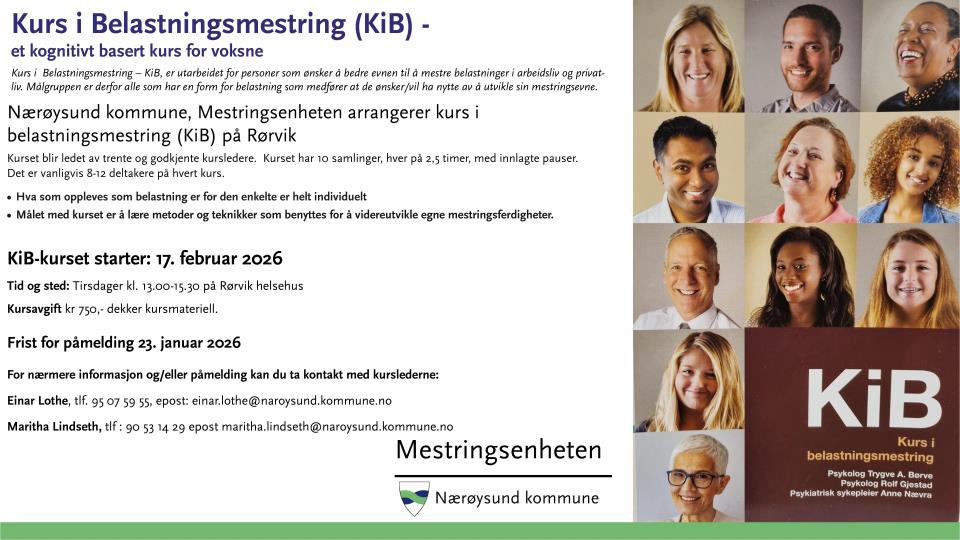 Kurs i Belastningsmestring (KiB) -
et kognitivt basert kurs for voksne

Kurs i Belastningsmestring – KiB, er utarbeidet for personer som ønsker å bedre evnen til å mestre belastninger i arbeidsliv og privatliv. Målgruppen er derfor alle som har en form for belastning som medfører at de ønsker/vil ha nytte av å utvikle sin mestringsevne.

Nærøysund kommune, Mestringsenheten arrangerer kurs i belastningsmestring (KiB) på Rørvik

Kurset blir ledet av trente og godkjente kursledere. Kurset har 10 samlinger, hver på 2,5 timer, med innlagte pauser. Det er vanligvis 8-12 deltakere på hvert kurs.

• Hva som oppleves som belastning er for den enkelte er helt individuelt
• Målet med kurset er å lære metoder og teknikker som benyttes for å videreutvikle egne mestringsferdigheter.

KiB-kurset starter: 17. februar 2026

Tid og sted: Tirsdager kl. 13.00-15.30 på Rørvik helsehus

Kursavgift kr 750,- dekker kursmateriell.

Frist for påmelding 23. januar 2026

For nærmere informasjon og/eller påmelding kan du ta kontakt med kurslederne:

Einar Lothe, tlf. 95 07 59 55, epost: einar.lothe@naroysund.kommune.no

Maritha Lindseth, tlf : 90 53 14 29 epost maritha.lindseth@naroysund.kommune.no

Mestringsenheten

Nærøysund kommune

KiB
Kurs i belastningsmestring
Psykolog Trygve A. Børve
Psykolog Rolf Gjestad
Psykiatrisk sykepleier Anne Nævra